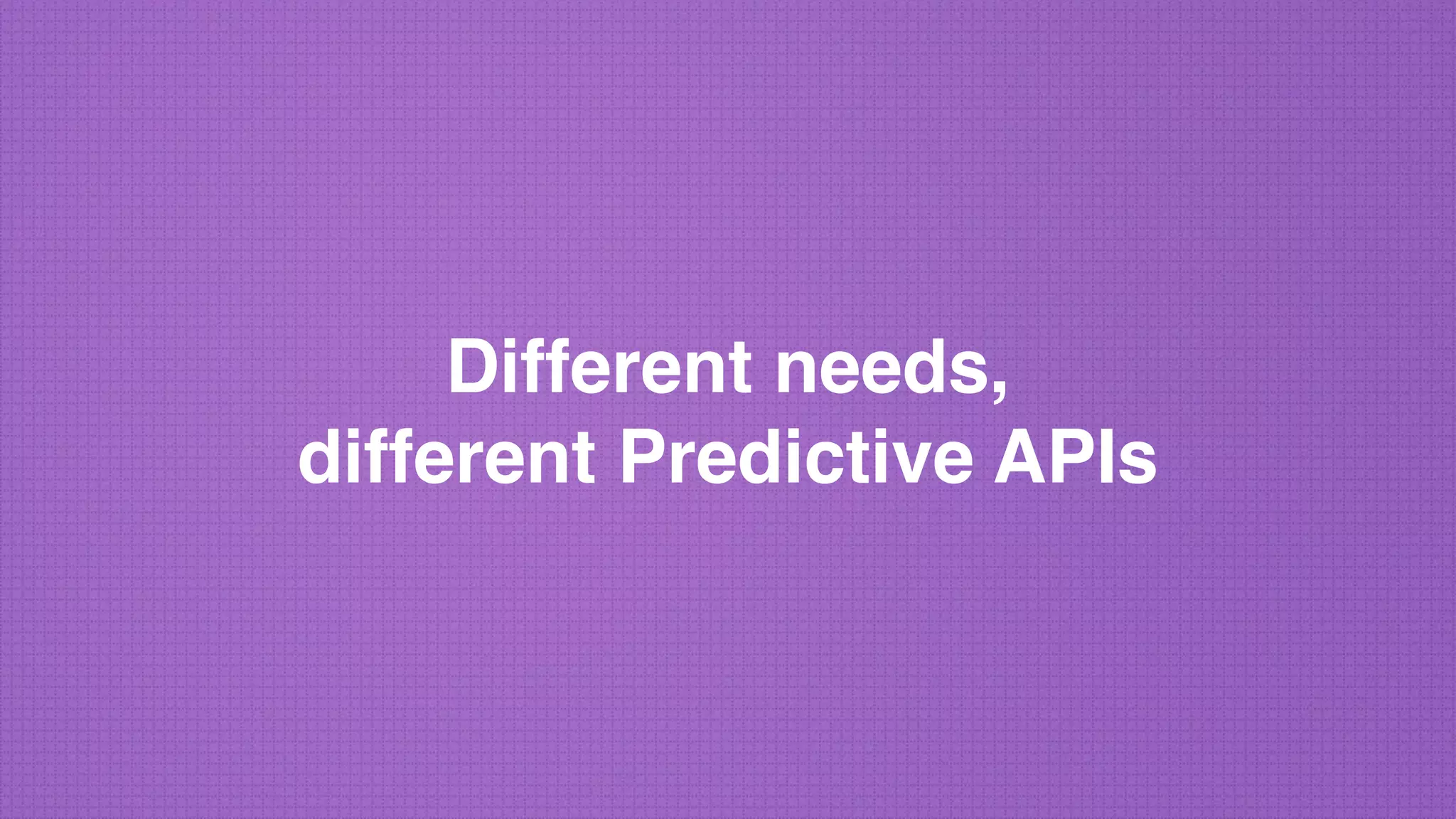 Different needs,
different Predictive APIs